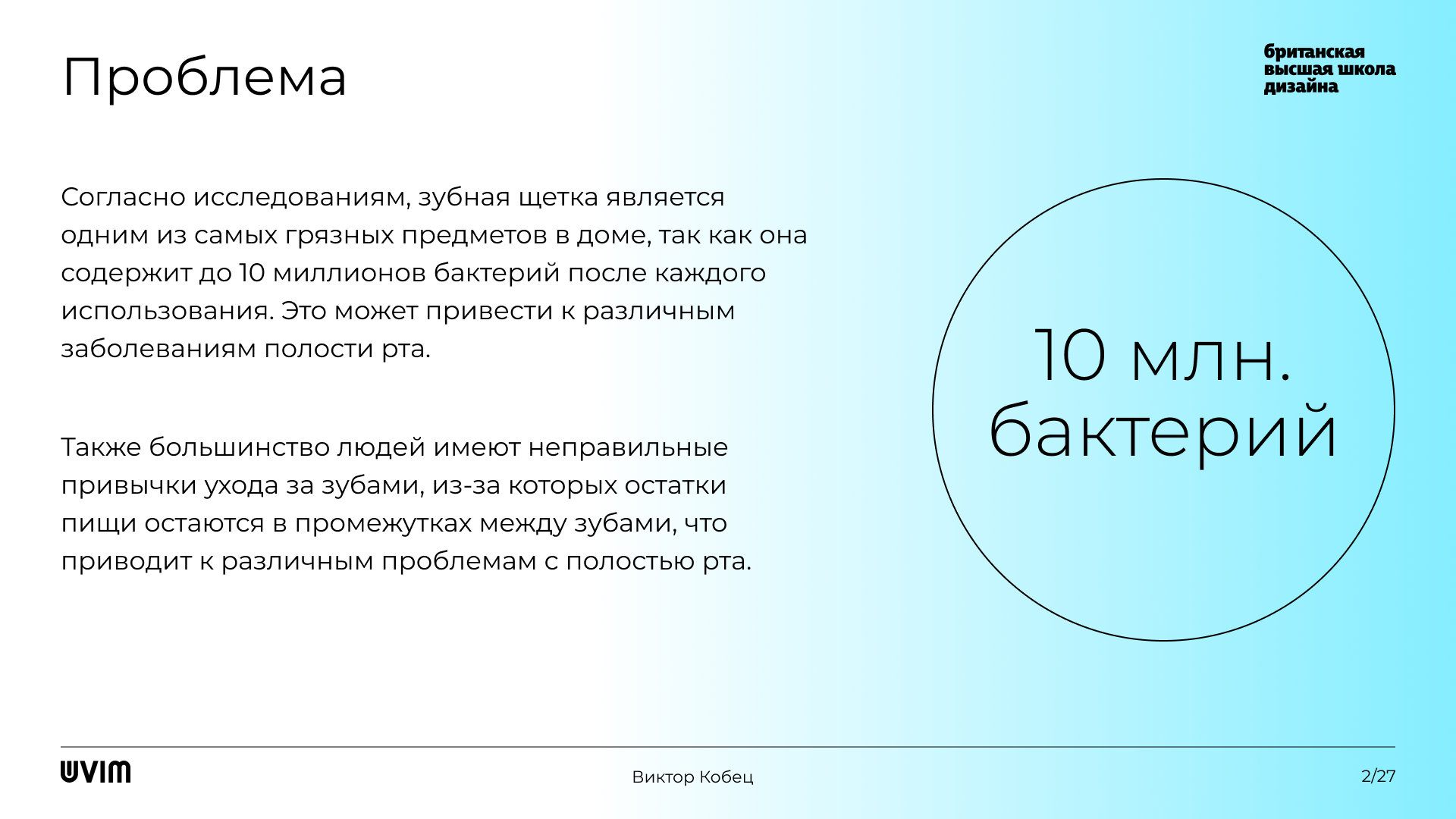 Проблема

британская высшая школа дизайна

Согласно исследованиям, зубная щетка является одним из самых грязных предметов в доме, так как она содержит до 10 миллионов бактерий после каждого использования. Это может привести к различным заболеваниям полости рта.

Также большинство людей имеют неправильные привычки ухода за зубами, из-за которых остатки пищи остаются в промежутках между зубами, что приводит к различным проблемам с полостью рта.

10 млн. бактерий

UVIM

Виктор Кобец

2/27